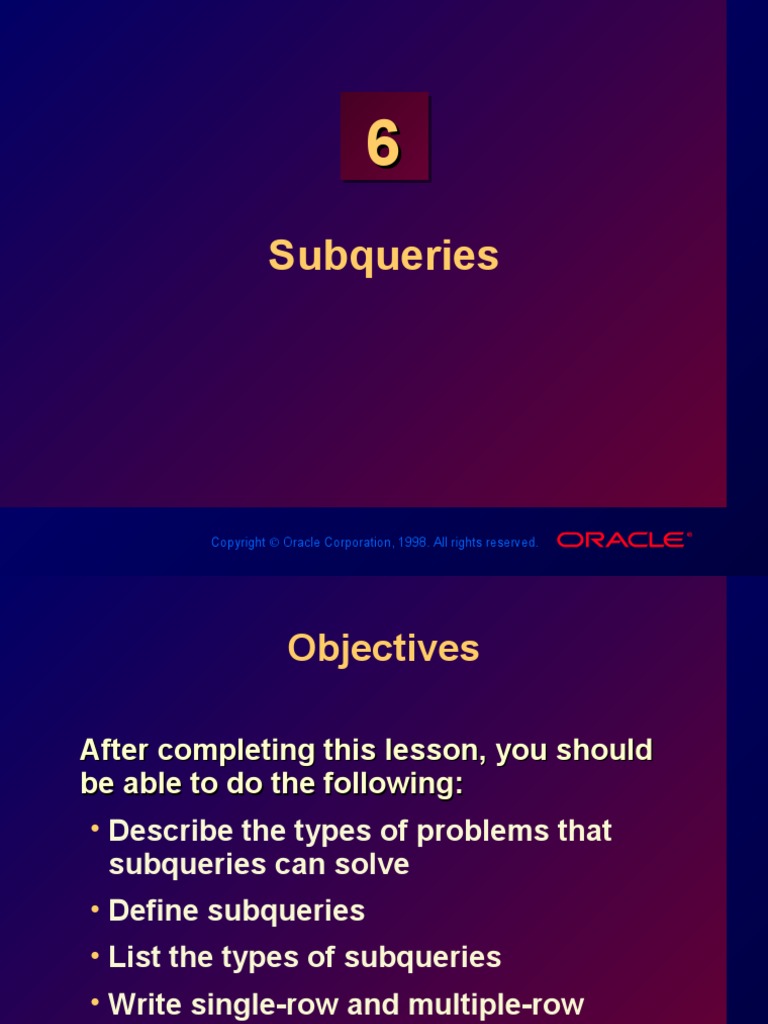 6

Subqueries

Copyright © Oracle Corporation, 1998. All rights reserved.

ORACLE®

Objectives

After completing this lesson, you should be able to do the following:

• Describe the types of problems that subqueries can solve

• Define subqueries

• List the types of subqueries

• Write single-row and multiple-row